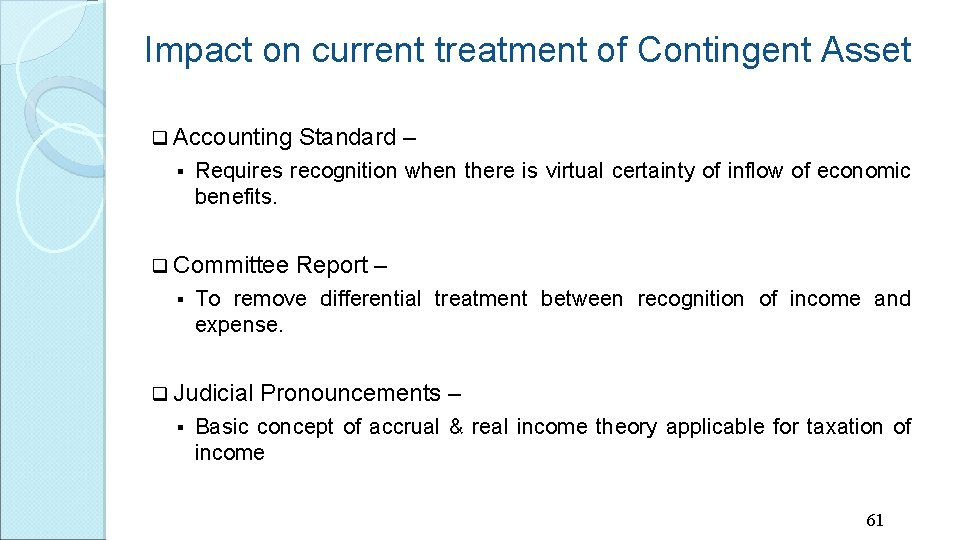 Impact on current treatment of Contingent Asset

❑ Accounting Standard –

▪ Requires recognition when there is virtual certainty of inflow of economic benefits.

❑ Committee Report –

▪ To remove differential treatment between recognition of income and expense.

❑ Judicial Pronouncements –

▪ Basic concept of accrual & real income theory applicable for taxation of income

61